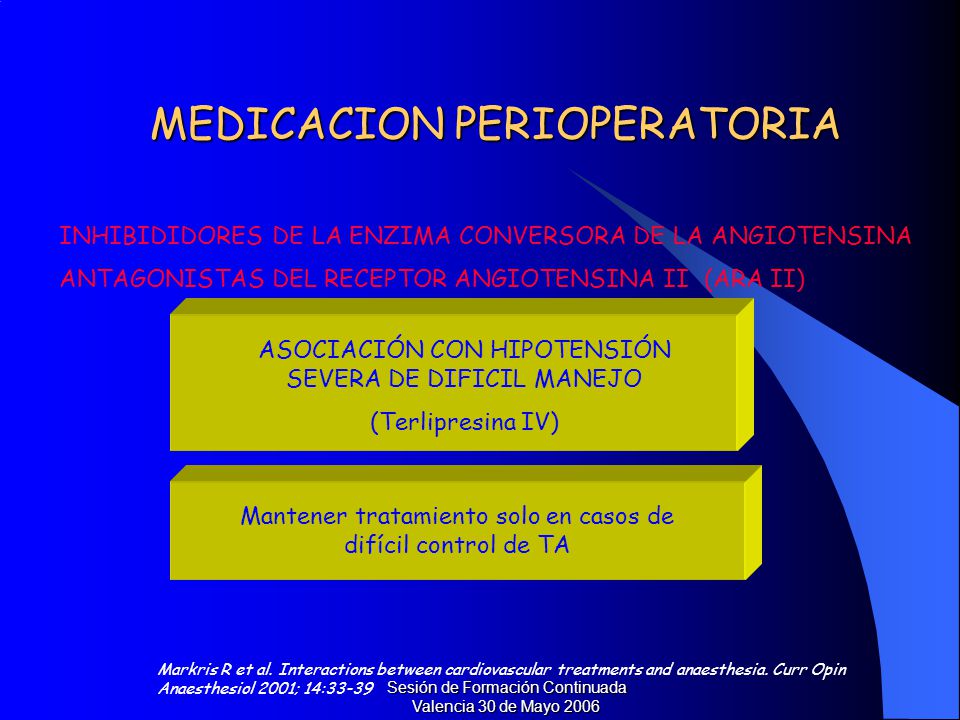 MEDICACION PERIOPERATORIA

INHIBIDIDORES DE LA ENZIMA CONVERSORA DE LA ANGIOTENSINA

ANTAGONISTAS DEL RECEPTOR ANGIOTENSINA II (ARA II)

ASOCIACIÓN CON HIPOTENSIÓN SEVERA DE DIFICIL MANEJO

(Terlipresina IV)

Mantener tratamiento solo en casos de difícil control de TA

Markris R et al. Interactions between cardiovascular treatments and anaesthesia. Curr Opin Anaesthesiol 2001; 14:33-39

Sesión de Formación Continuada
Valencia 30 de Mayo 2006